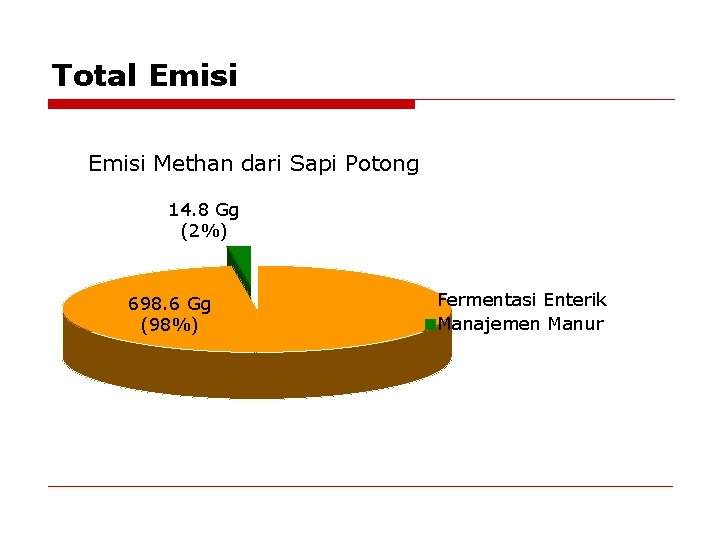 Total Emisi

Emisi Methan dari Sapi Potong

14.8 Gg
(2%)

698.6 Gg
(98%)

Fermentasi Enterik
Manajemen Manur